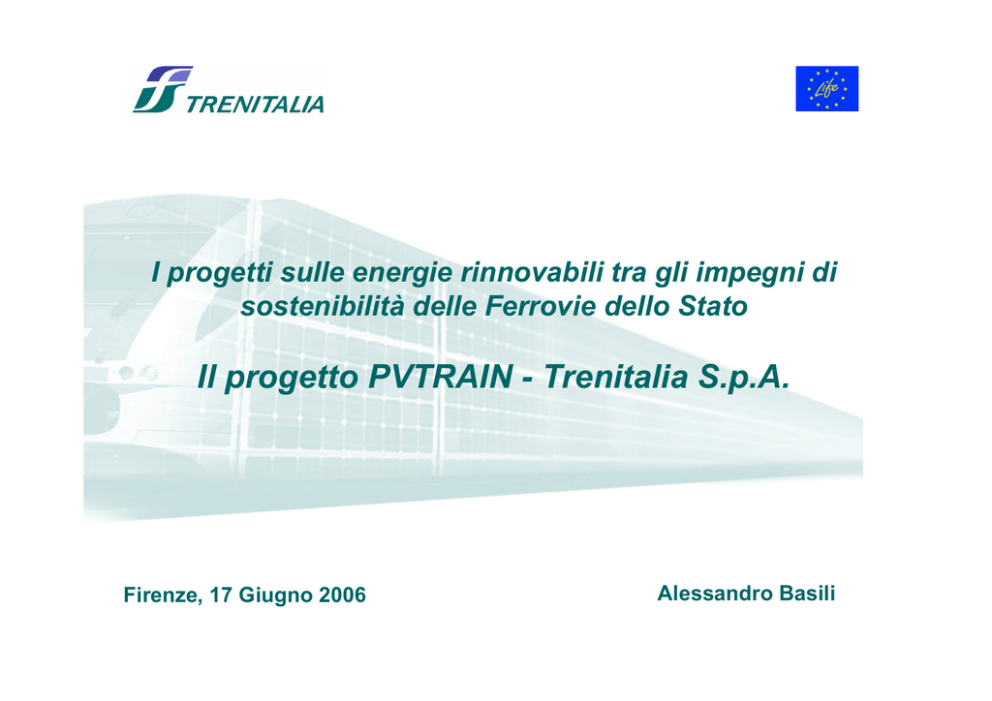 TRENITALIA

Life

I progetti sulle energie rinnovabili tra gli impegni di sostenibilità delle Ferrovie dello Stato

Il progetto PVTRAIN - Trenitalia S.p.A.

Firenze, 17 Giugno 2006

Alessandro Basili